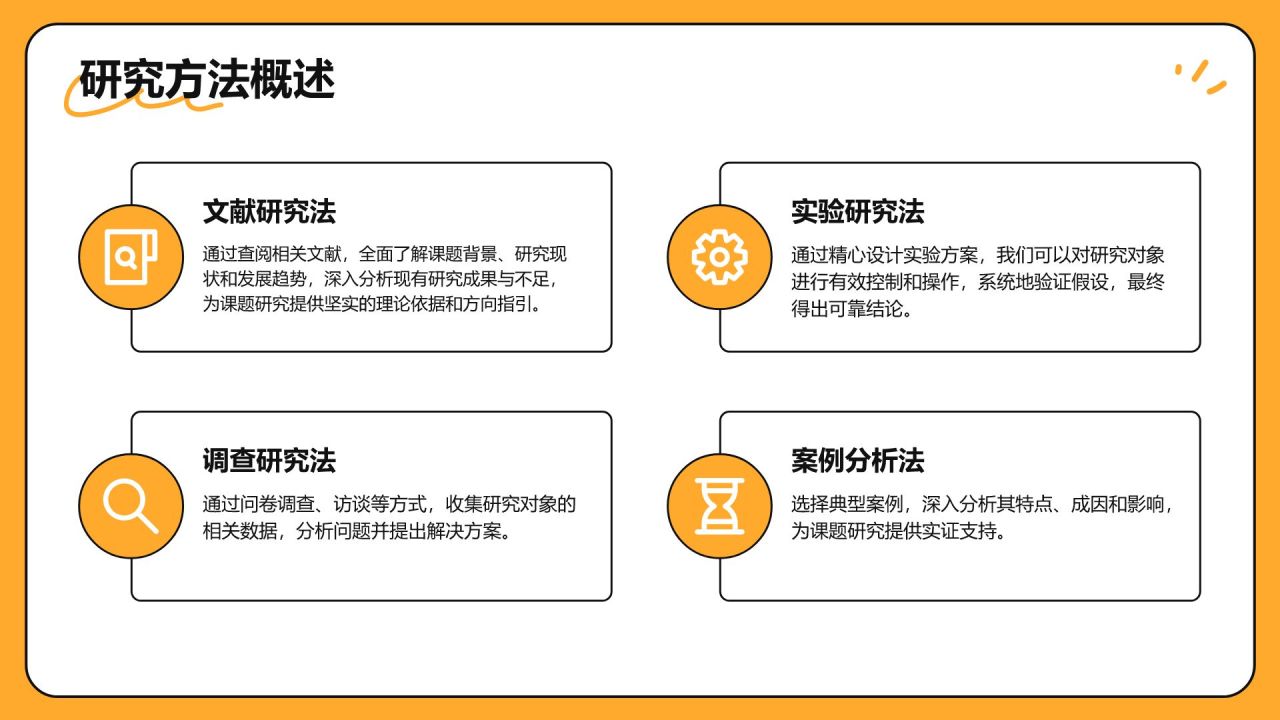 研究方法概述

文献研究法

通过查阅相关文献，全面了解课题背景、研究现状和发展趋势，深入分析现有研究成果与不足，为课题研究提供坚实的理论依据和方向指引。

实验研究法

通过精心设计实验方案，我们可以对研究对象进行有效控制和操作，系统地验证假设，最终得出可靠结论。

调查研究法

通过问卷调查、访谈等方式，收集研究对象的相关数据，分析问题并提出解决方案。

案例分析法

选择典型案例，深入分析其特点、成因和影响，为课题研究提供实证支持。